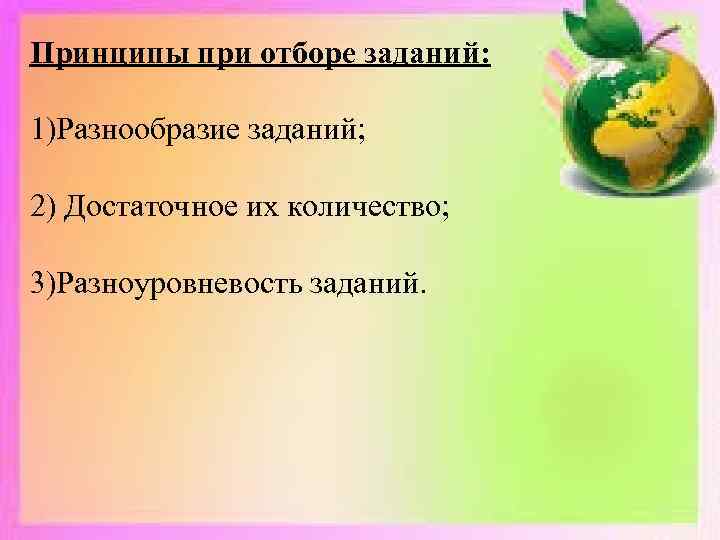 Принципы при отборе заданий:

1)Разнообразие заданий;

2) Достаточное их количество;

3)Разноуровневость заданий.